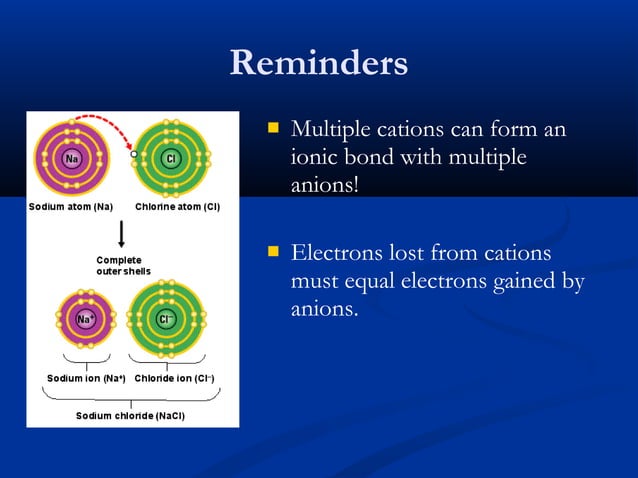 Reminders

Na

Cl

Sodium atom (Na)

Chlorine atom (Cl)

Complete outer shells

$Na^+$

$Cl^-$

Sodium ion ($Na^+$)

Chloride ion ($Cl^-$)

Sodium chloride (NaCl)

Multiple cations can form an ionic bond with multiple anions!

Electrons lost from cations must equal electrons gained by anions.